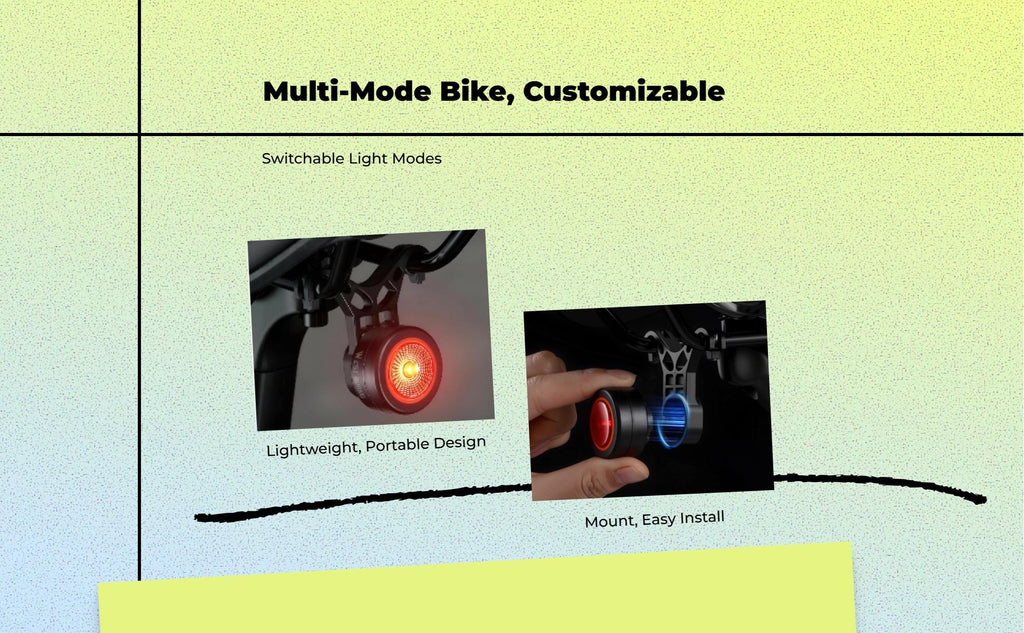 Multi-Mode Bike, Customizable

Switchable Light Modes

Lightweight, Portable Design

Mount, Easy Install